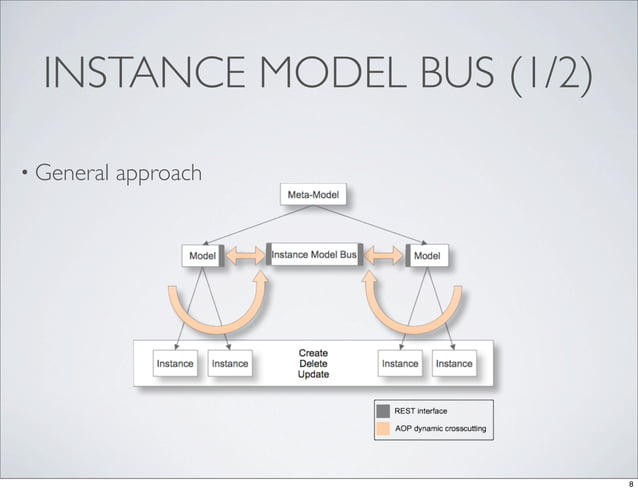 INSTANCE MODEL BUS (1/2)

• General approach

Meta-Model

Model

Instance Model Bus

Model

Instance

Instance

Create
Delete
Update

Instance

Instance

REST interface

AOP dynamic crosscutting

8